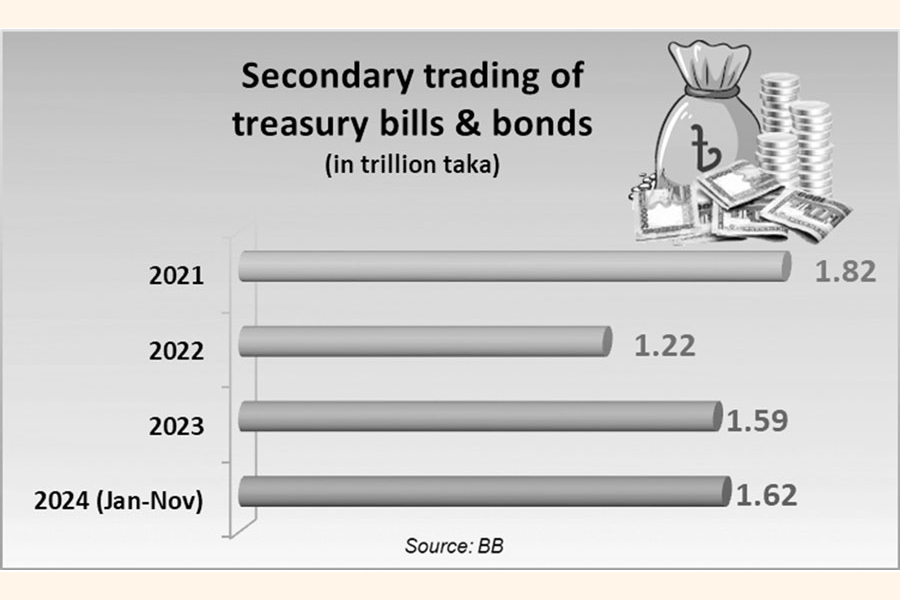 Secondary trading of treasury bills & bonds
(in trillion taka)

৳

2021 1.82

2022 1.22

2023 1.59

2024 (Jan-Nov) 1.62

Source: BB